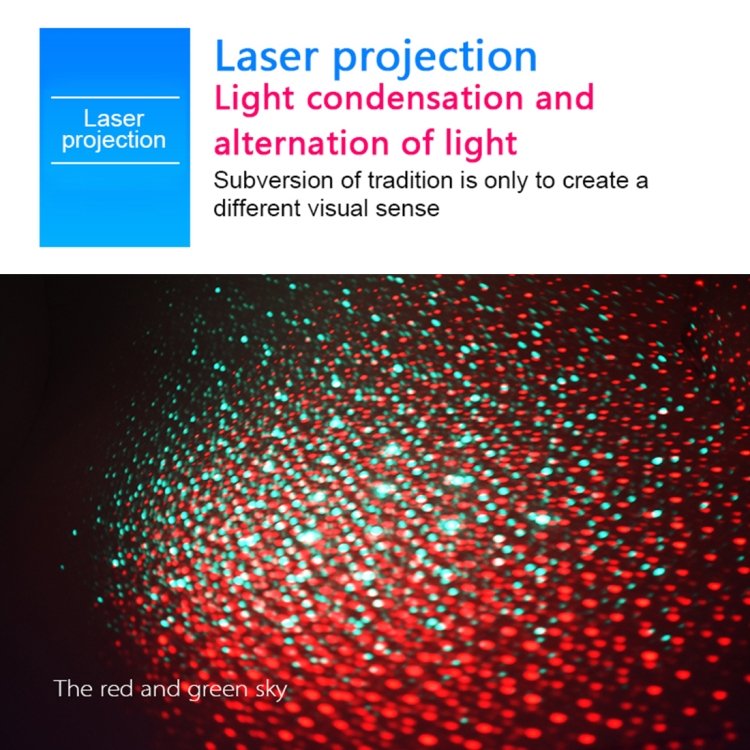 Laser projection

Laser projection

Light condensation and alternation of light

Subversion of tradition is only to create a different visual sense

The red and green sky